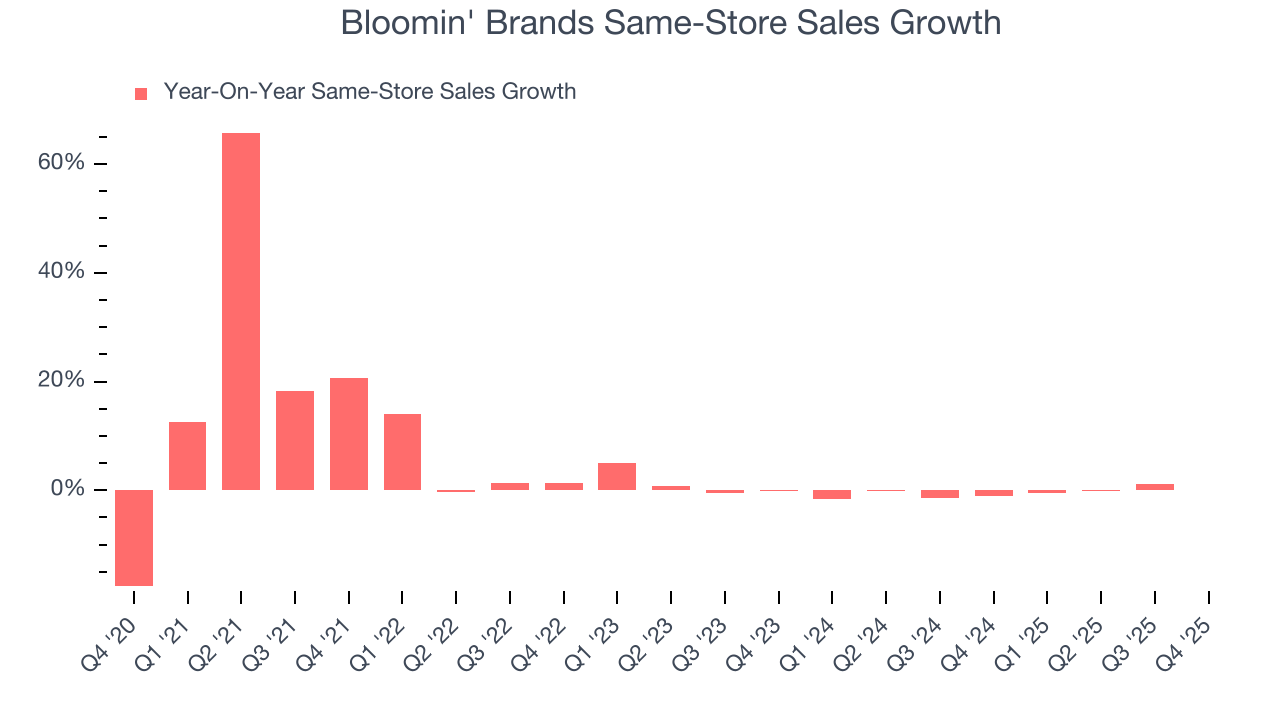 Bloomin' Brands Same-Store Sales Growth

Year-On-Year Same-Store Sales Growth

60%
40%
20%
0%

Q4 '20
Q1 '21
Q2 '21
Q3 '21
Q4 '21
Q1 '22
Q2 '22
Q3 '22
Q4 '22
Q1 '23
Q2 '23
Q3 '23
Q4 '23
Q1 '24
Q2 '24
Q3 '24
Q4 '24
Q1 '25
Q2 '25
Q3 '25
Q4 '25